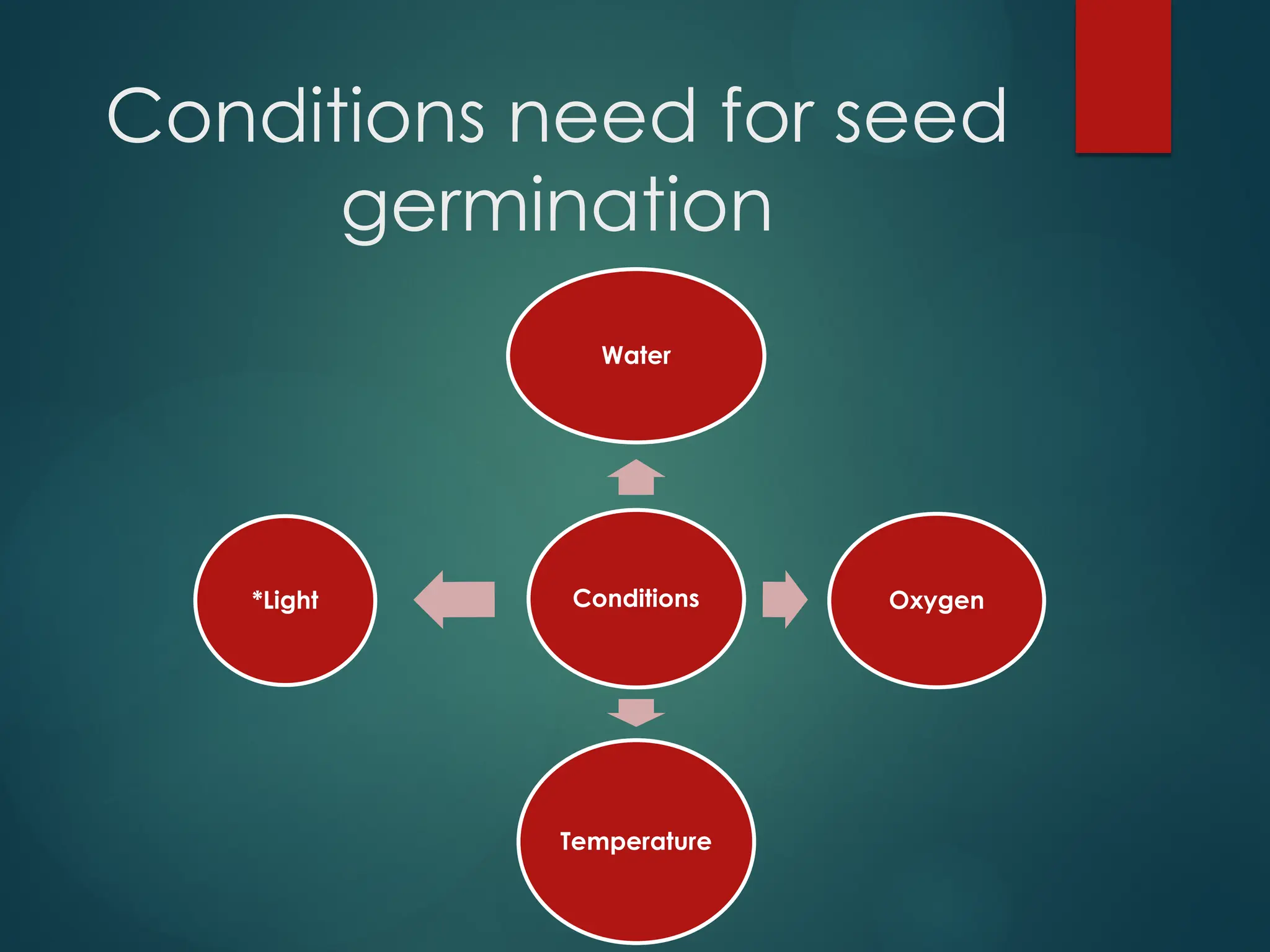 Conditions need for seed germination

Water

*Light

Conditions

Oxygen

Temperature